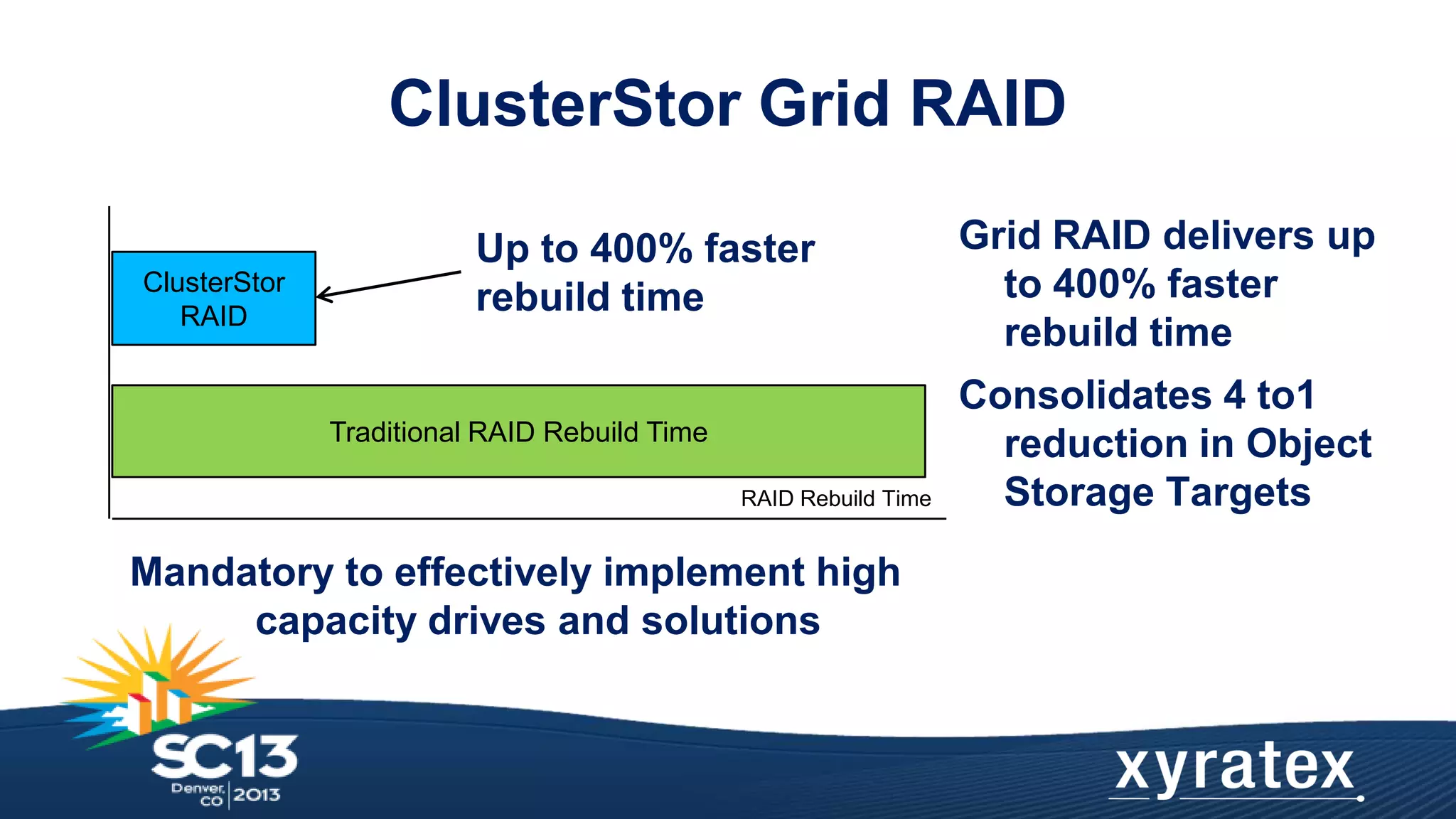 ClusterStor Grid RAID

ClusterStor RAID

Up to 400% faster rebuild time

Traditional RAID Rebuild Time

RAID Rebuild Time

Grid RAID delivers up to 400% faster rebuild time

Consolidates 4 to1 reduction in Object Storage Targets

Mandatory to effectively implement high capacity drives and solutions

SC13 Denver, CO 2013

xyratex